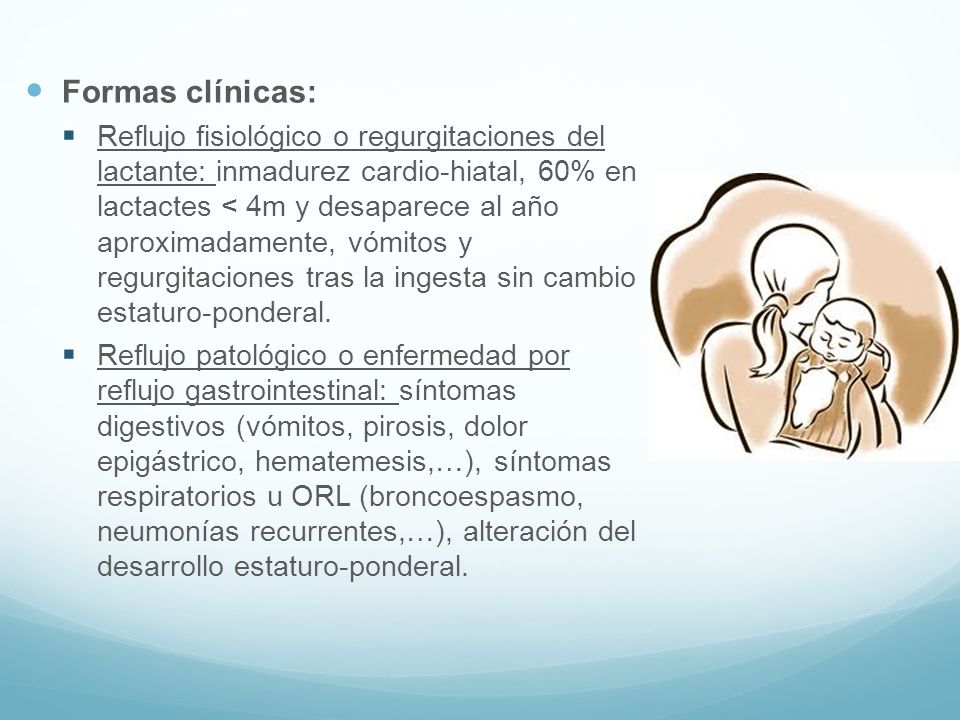 Formas clínicas:

Reflujo fisiológico o regurgitaciones del lactante: inmadurez cardio-hiatal, 60% en lactactes < 4m y desaparece al año aproximadamente, vómitos y regurgitaciones tras la ingesta sin cambio estaturo-ponderal.

Reflujo patológico o enfermedad por reflujo gastrointestinal: síntomas digestivos (vómitos, pirosis, dolor epigástrico, hematemesis,…), síntomas respiratorios u ORL (broncoespasmo, neumonías recurrentes,…), alteración del desarrollo estaturo-ponderal.